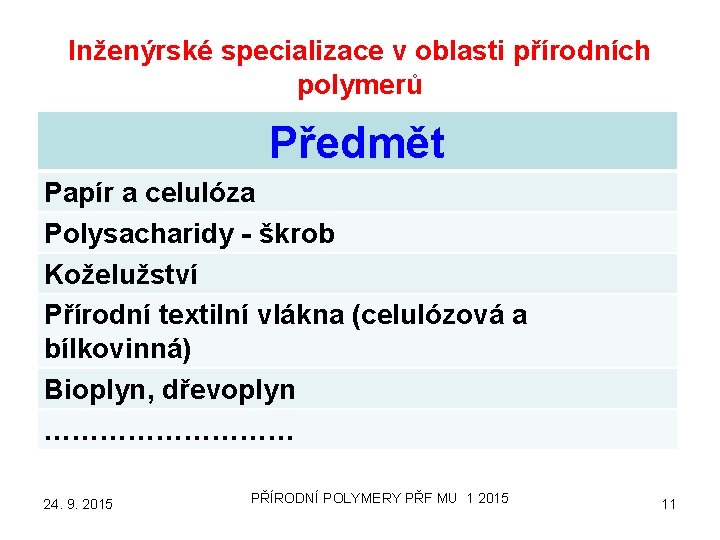 Inženýrské specializace v oblasti přírodních polymerů

| Předmět |
|---|
| Papír a celulóza |
| Polysacharidy - škrob |
| Koželužství |
| Přírodní textilní vlákna (celulózová a bílkovinná) |
| Bioplyn, dřevoplyn |
| ……………………… |

24. 9. 2015

PŘÍRODNÍ POLYMERY PŘF MU 1 2015

11